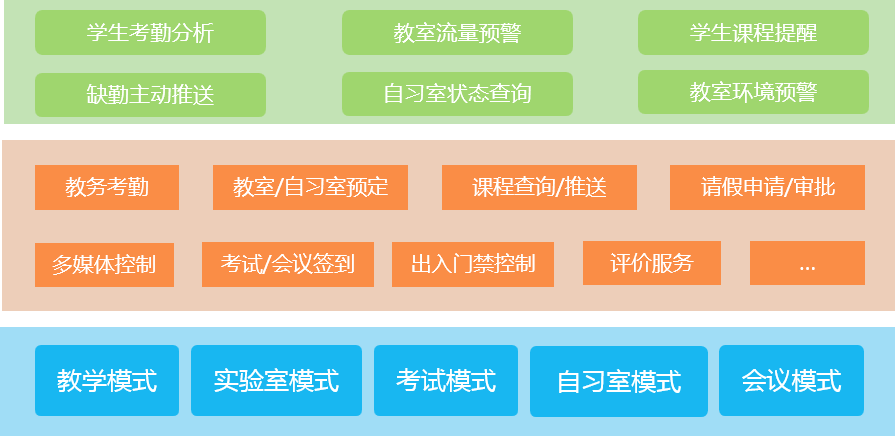 学生考勤分析
教室流量预警
学生课程提醒
缺勤主动推送
自习室状态查询
教室环境预警

教务考勤
教室/自习室预定
课程查询/推送
请假申请/审批
多媒体控制
考试/会议签到
出入门禁控制
评价服务
...

教学模式
实验室模式
考试模式
自习室模式
会议模式